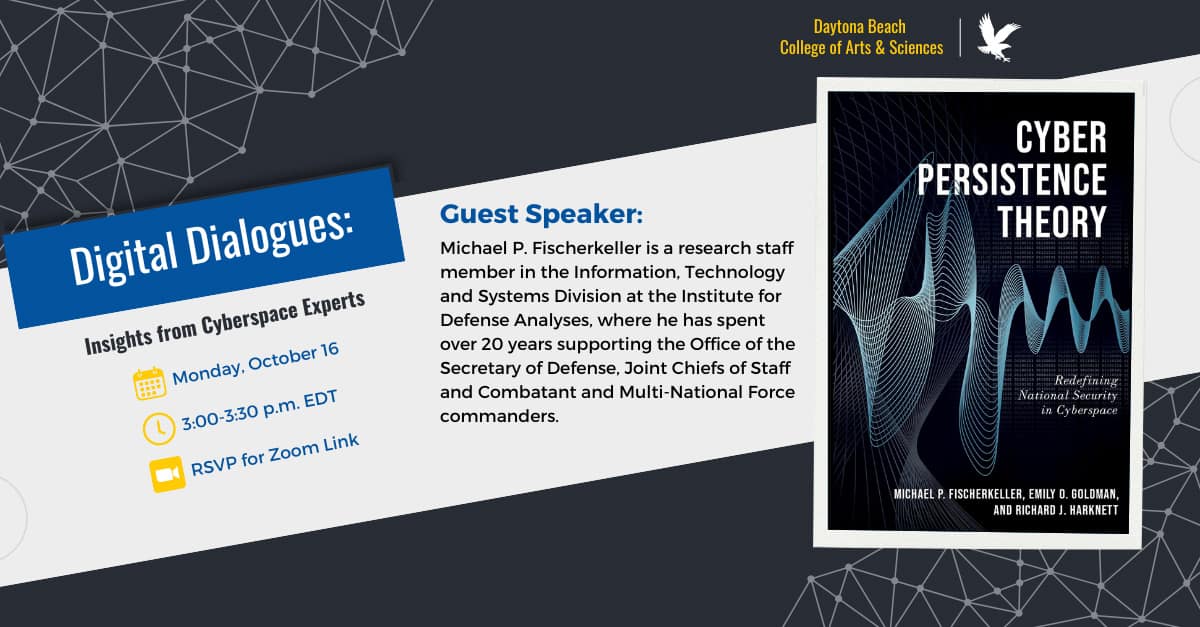 Daytona Beach
College of Arts & Sciences

Digital Dialogues:

Insights from Cyberspace Experts

Monday, October 16

3:00-3:30 p.m. EDT

RSVP for Zoom Link

Guest Speaker:

Michael P. Fischerkeller is a research staff member in the Information, Technology and Systems Division at the Institute for Defense Analyses, where he has spent over 20 years supporting the Office of the Secretary of Defense, Joint Chiefs of Staff and Combatant and Multi-National Force commanders.

CYBER PERSISTENCE THEORY

Redefining National Security in Cyberspace

MICHAEL P. FISCHERKELLER, EMILY O. GOLDMAN, AND RICHARD J. HARKNETT